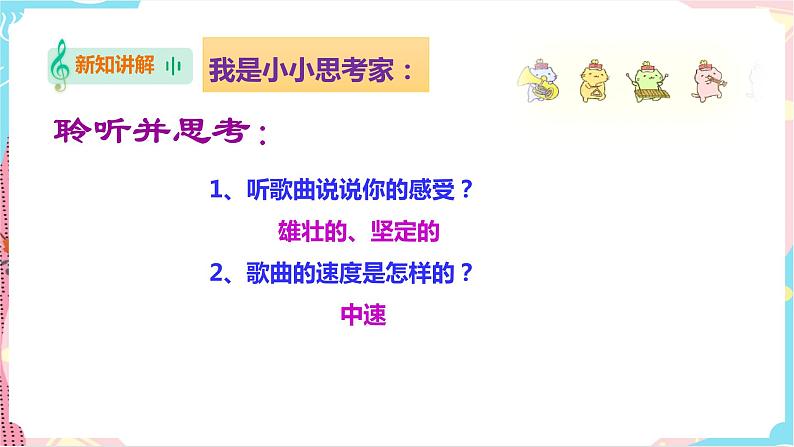 新知讲解

我是小小思考家：

聆听并思考：

1、听歌曲说说你的感受？

雄壮的、坚定的

2、歌曲的速度是怎样的？

中速